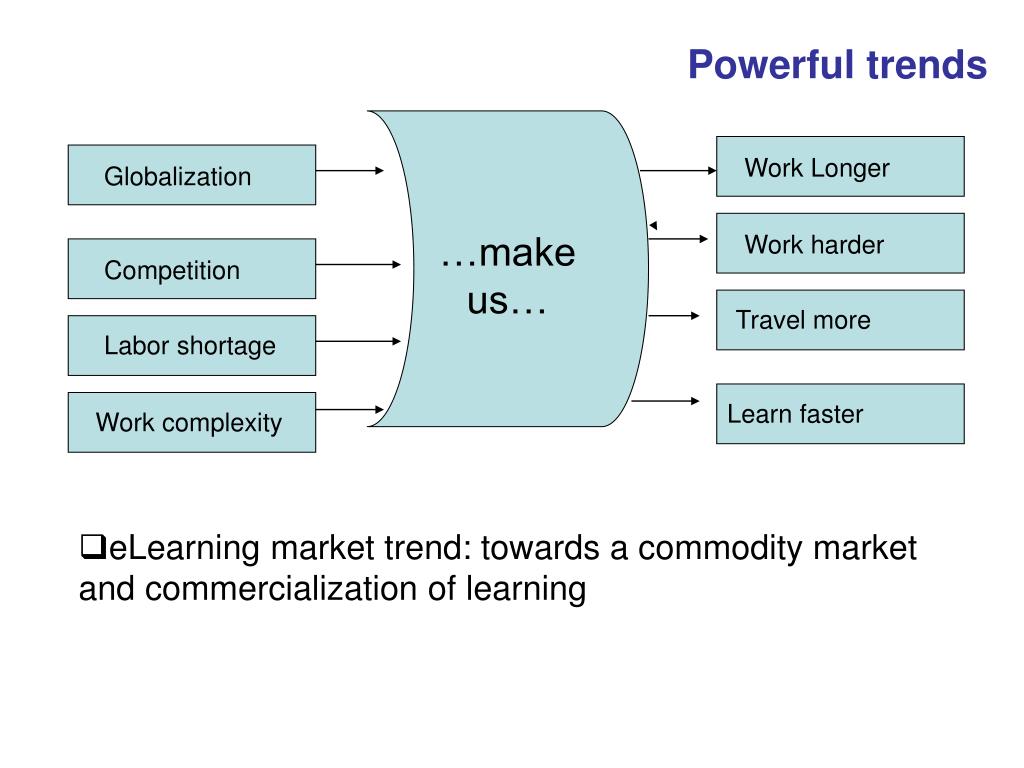 Powerful trends

Globalization

Competition

Labor shortage

Work complexity

…make us…

Work Longer

Work harder

Travel more

Learn faster

❑eLearning market trend: towards a commodity market and commercialization of learning